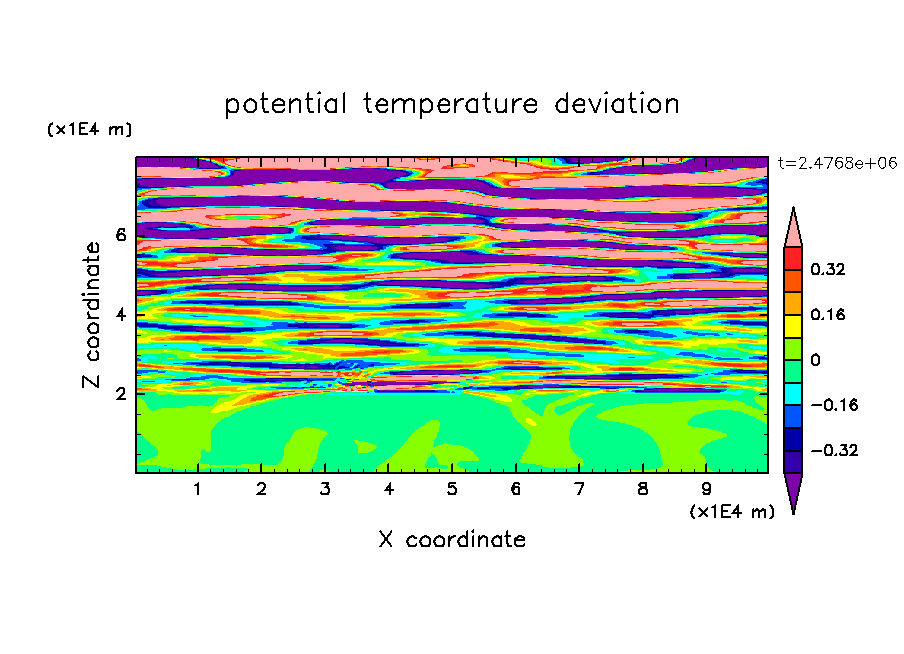 potential temperature deviation

(x1E4 m)

t=2.4768e+06

Z coordinate

6

4

2

0.32

0.16

0

−0.16

−0.32

1 2 3 4 5 6 7 8 9

(x1E4 m)

X coordinate